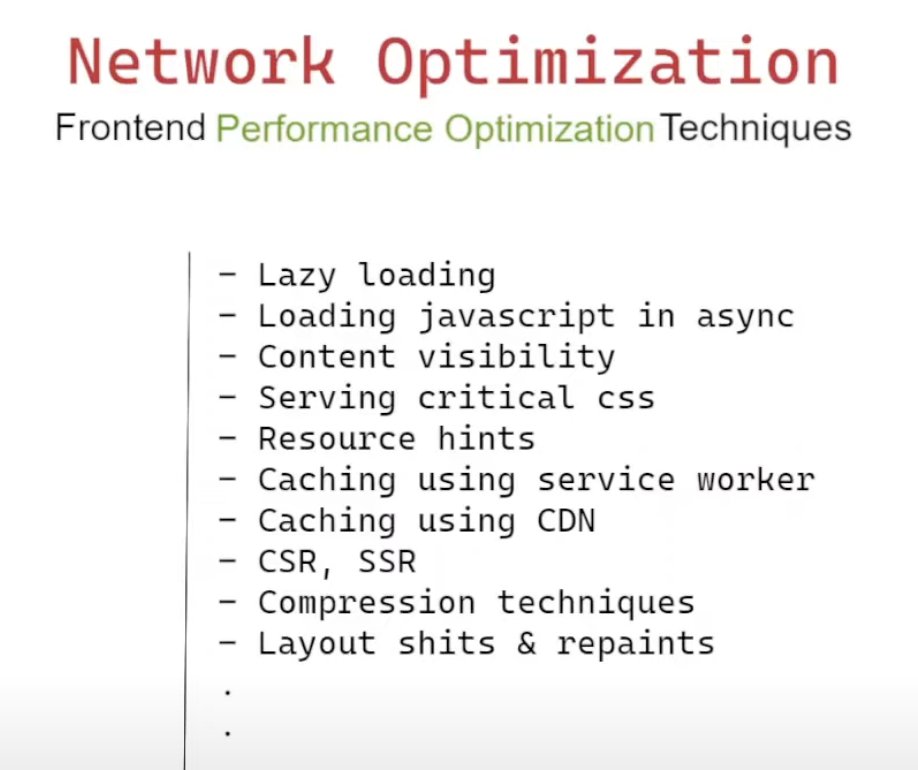 Network Optimization

Frontend Performance Optimization Techniques

- Lazy loading
- Loading javascript in async
- Content visibility
- Serving critical css
- Resource hints
- Caching using service worker
- Caching using CDN
- CSR, SSR
- Compression techniques
- Layout shits & repaints
.
.